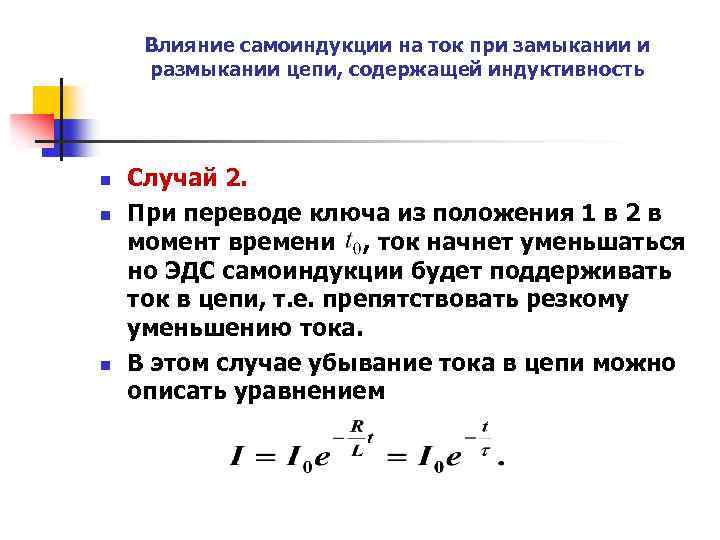 Влияние самоиндукции на ток при замыкании и размыкании цепи, содержащей индуктивность

Случай 2.

При переводе ключа из положения 1 в 2 в момент времени $t_0$, ток начнет уменьшаться но ЭДС самоиндукции будет поддерживать ток в цепи, т.е. препятствовать резкому уменьшению тока.

В этом случае убывание тока в цепи можно описать уравнением

$I = I_0 e^{-\frac{R}{L}t} = I_0 e^{-\frac{t}{\tau}}.$